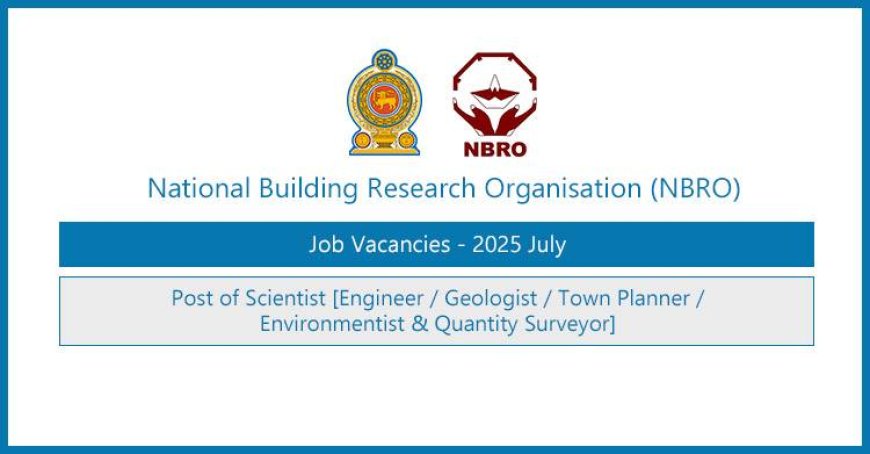 NBRO

National Building Research Organisation (NBRO)

Job Vacancies - 2025 July

Post of Scientist [Engineer / Geologist / Town Planner / Environmentist & Quantity Surveyor]